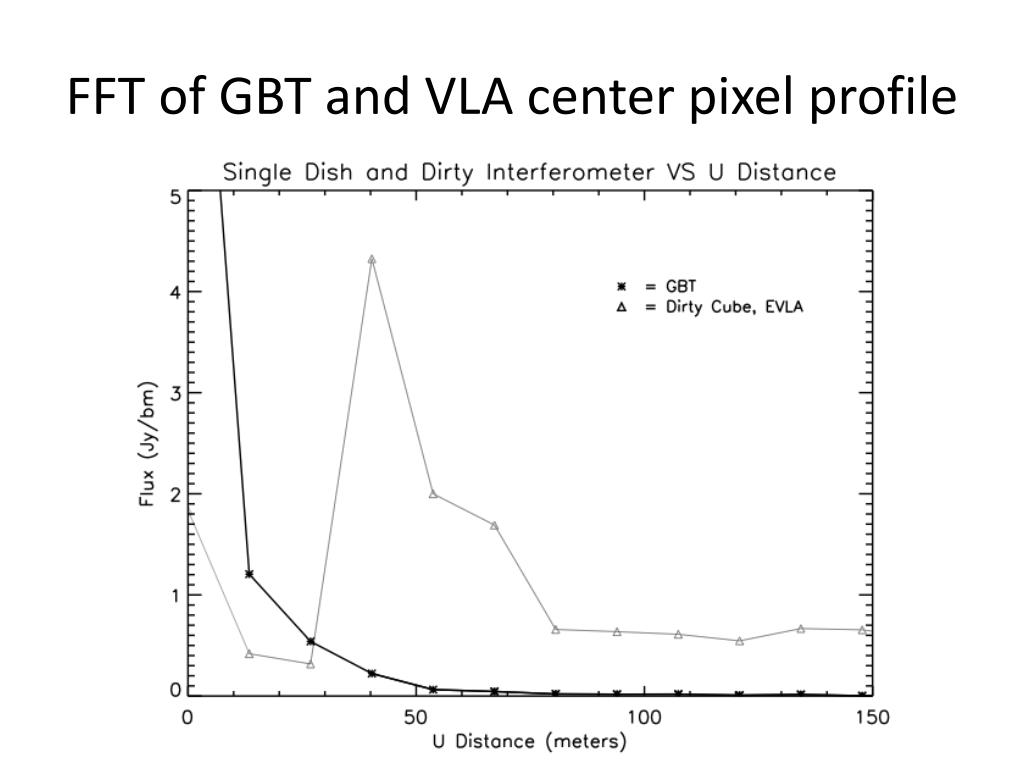 FFT of GBT and VLA center pixel profile

Single Dish and Dirty Interferometer VS U Distance

✱ = GBT
△ = Dirty Cube, EVLA

Flux (Jy/bm)

5
4
3
2
1
0

0
50
100
150

U Distance (meters)